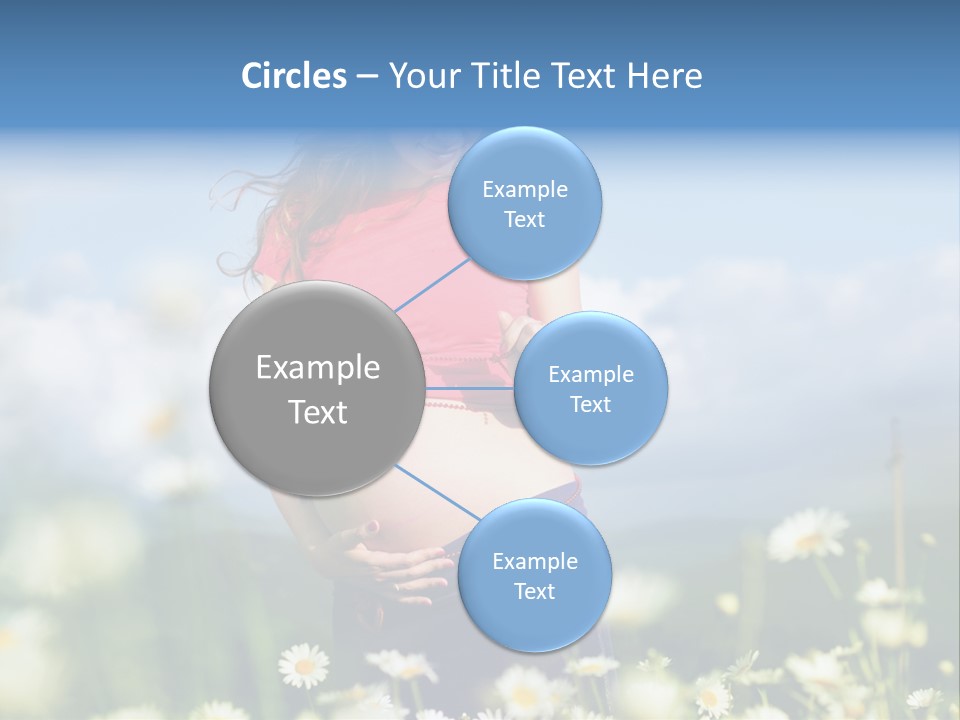 Circles – Your Title Text Here

Example Text

Example Text

Example Text

Example Text